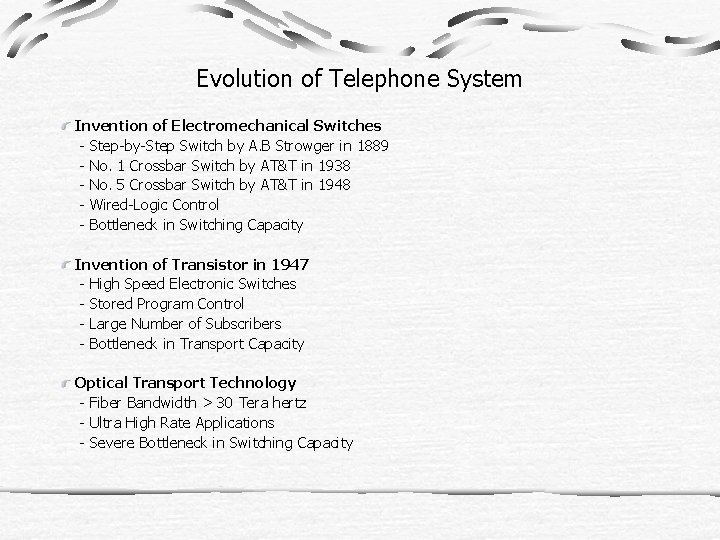 Evolution of Telephone System

Invention of Electromechanical Switches
- Step-by-Step Switch by A.B Strowger in 1889
- No. 1 Crossbar Switch by AT&T in 1938
- No. 5 Crossbar Switch by AT&T in 1948
- Wired-Logic Control
- Bottleneck in Switching Capacity

Invention of Transistor in 1947
- High Speed Electronic Switches
- Stored Program Control
- Large Number of Subscribers
- Bottleneck in Transport Capacity

Optical Transport Technology
- Fiber Bandwidth > 30 Tera hertz
- Ultra High Rate Applications
- Severe Bottleneck in Switching Capacity